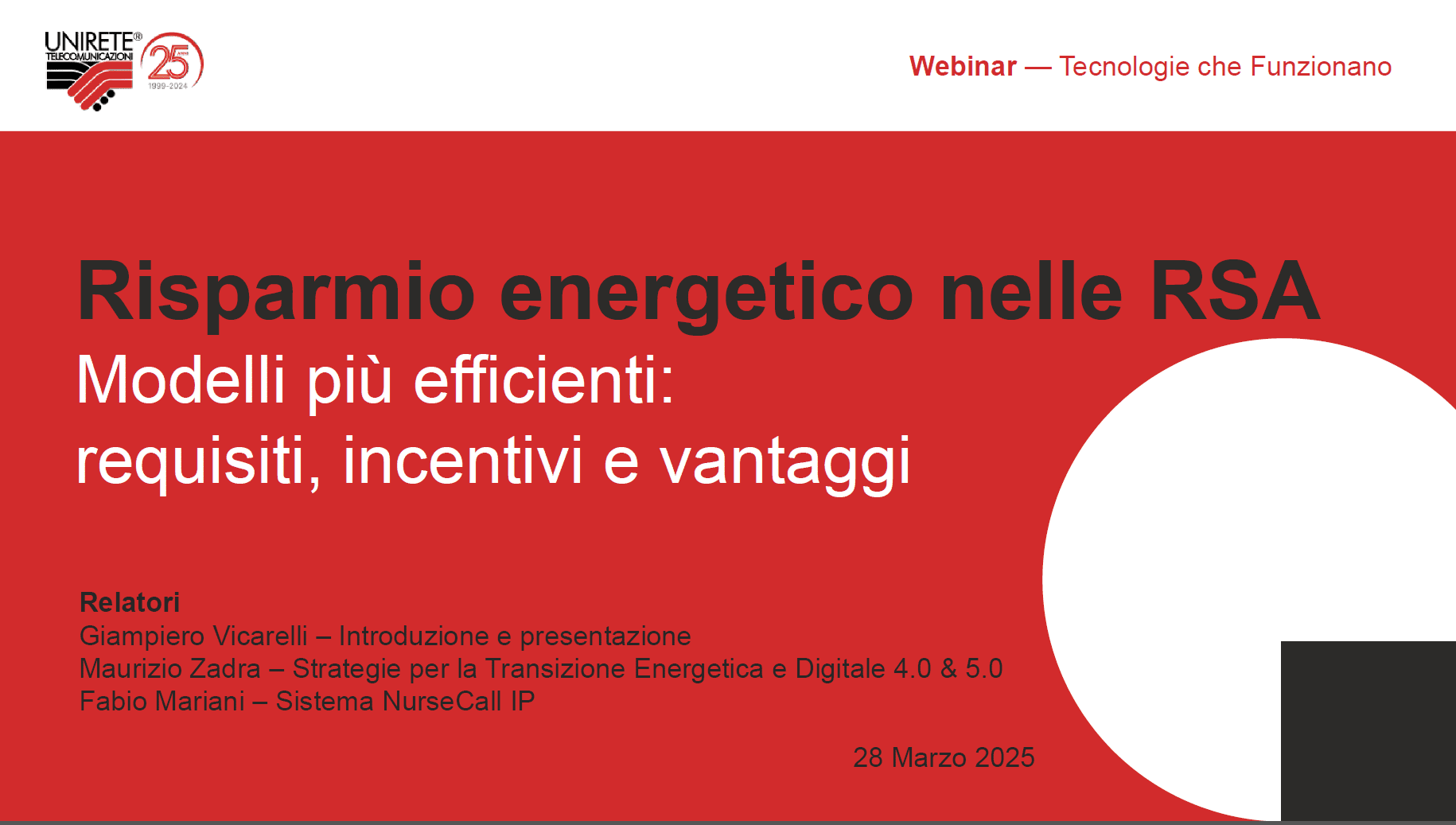 UNIRETE® TELECOMUNICAZIONI 25 ANNI 1999-2024

Webinar — Tecnologie che Funzionano

Risparmio energetico nelle RSA
Modelli più efficienti:
requisiti, incentivi e vantaggi

Relatori
Giampiero Vicarelli – Introduzione e presentazione
Maurizio Zadra – Strategie per la Transizione Energetica e Digitale 4.0 & 5.0
Fabio Mariani – Sistema NurseCall IP

28 Marzo 2025